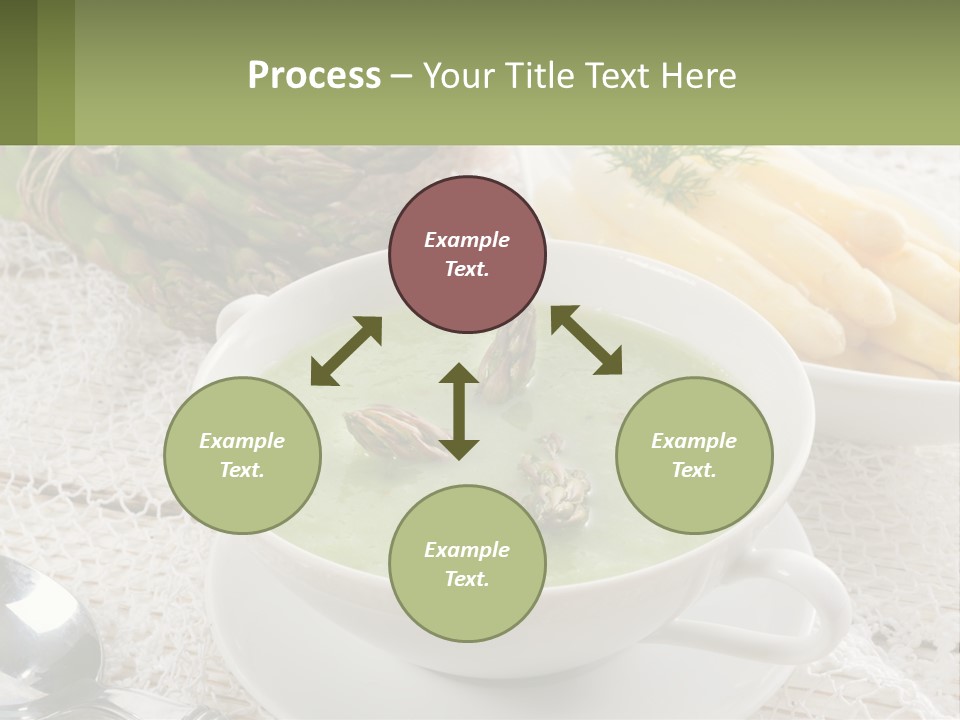 Process – Your Title Text Here

Example Text.

Example Text.

Example Text.

Example Text.